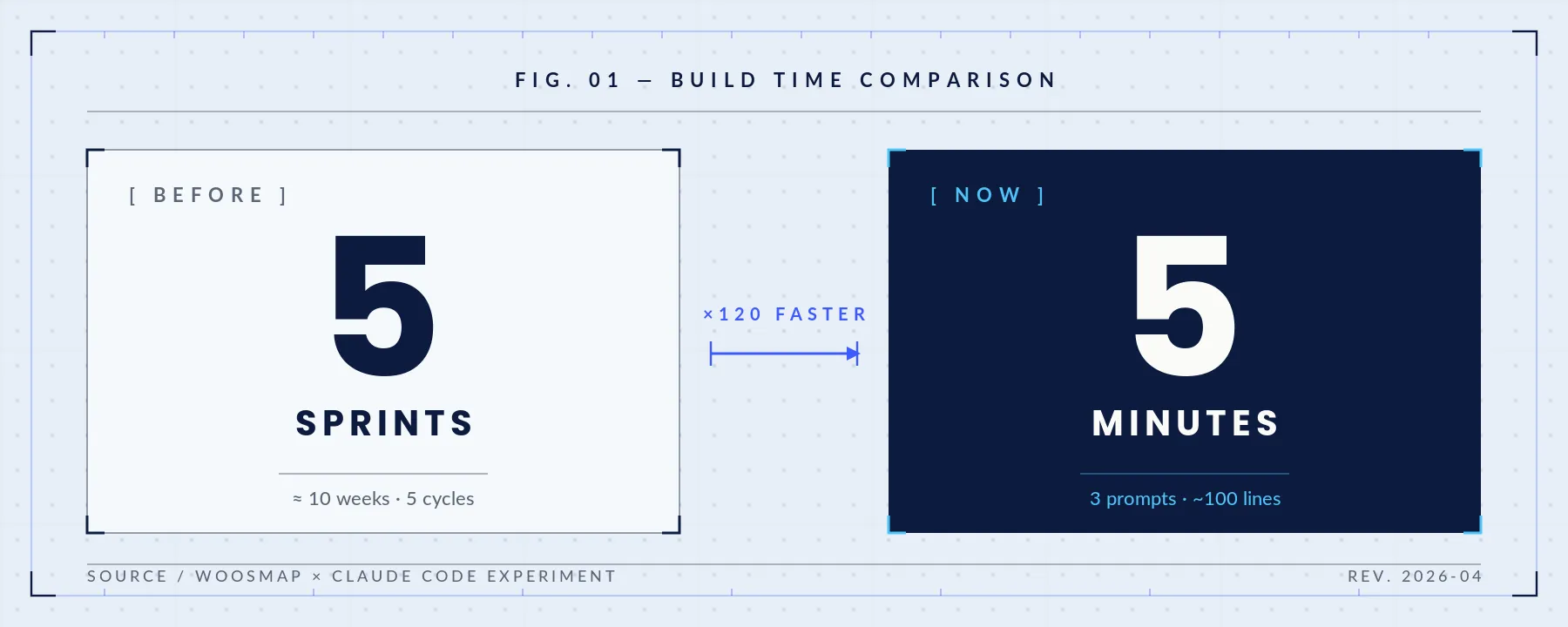 FIG. 01 — BUILD TIME COMPARISON

[ BEFORE ]

5

SPRINTS

≈ 10 weeks · 5 cycles

×120 FASTER

[ NOW ]

5

MINUTES

3 prompts · ~100 lines

SOURCE / WOOSMAP × CLAUDE CODE EXPERIMENT

REV. 2026-04